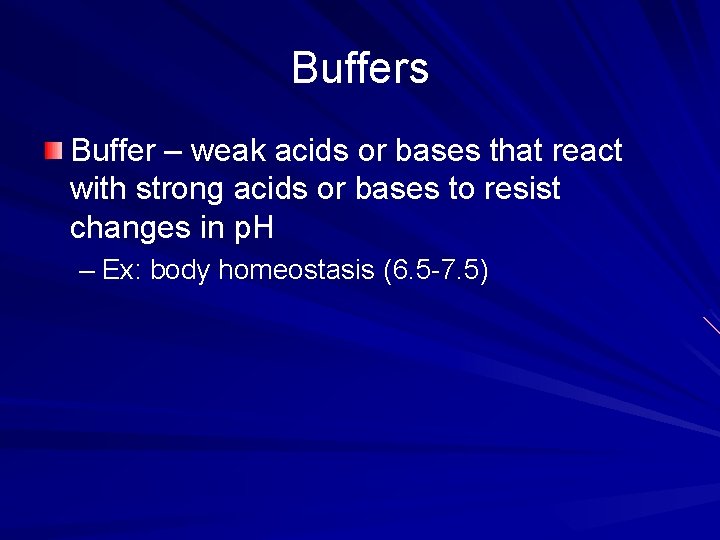 Buffers

Buffer – weak acids or bases that react with strong acids or bases to resist changes in pH

– Ex: body homeostasis (6.5-7.5)